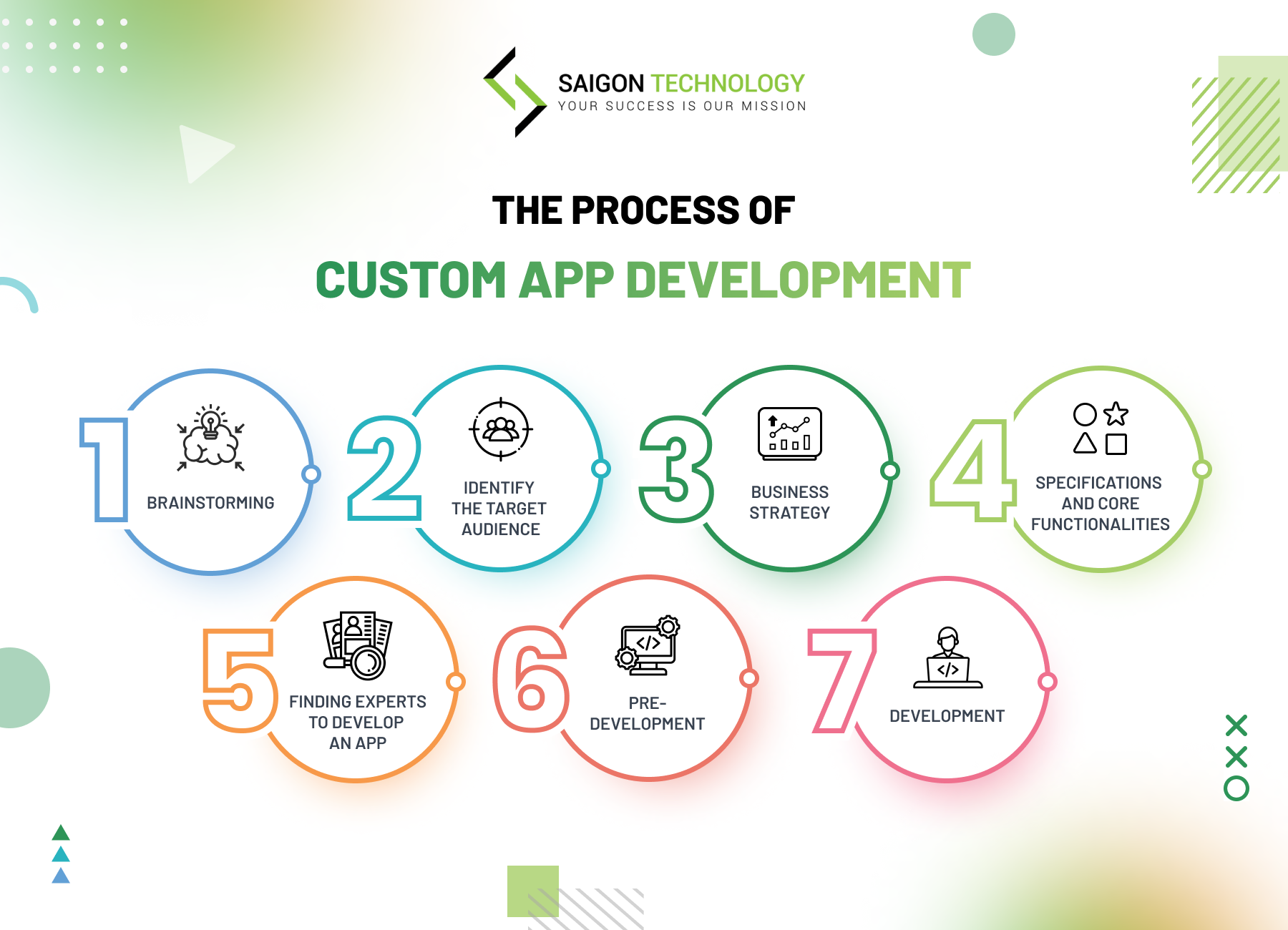 SAIGON TECHNOLOGY
YOUR SUCCESS IS OUR MISSION

THE PROCESS OF
CUSTOM APP DEVELOPMENT

1 BRAINSTORMING

2 IDENTIFY THE TARGET AUDIENCE

3 BUSINESS STRATEGY

4 SPECIFICATIONS AND CORE FUNCTIONALITIES

5 FINDING EXPERTS TO DEVELOP AN APP

6 PRE-DEVELOPMENT

7 DEVELOPMENT